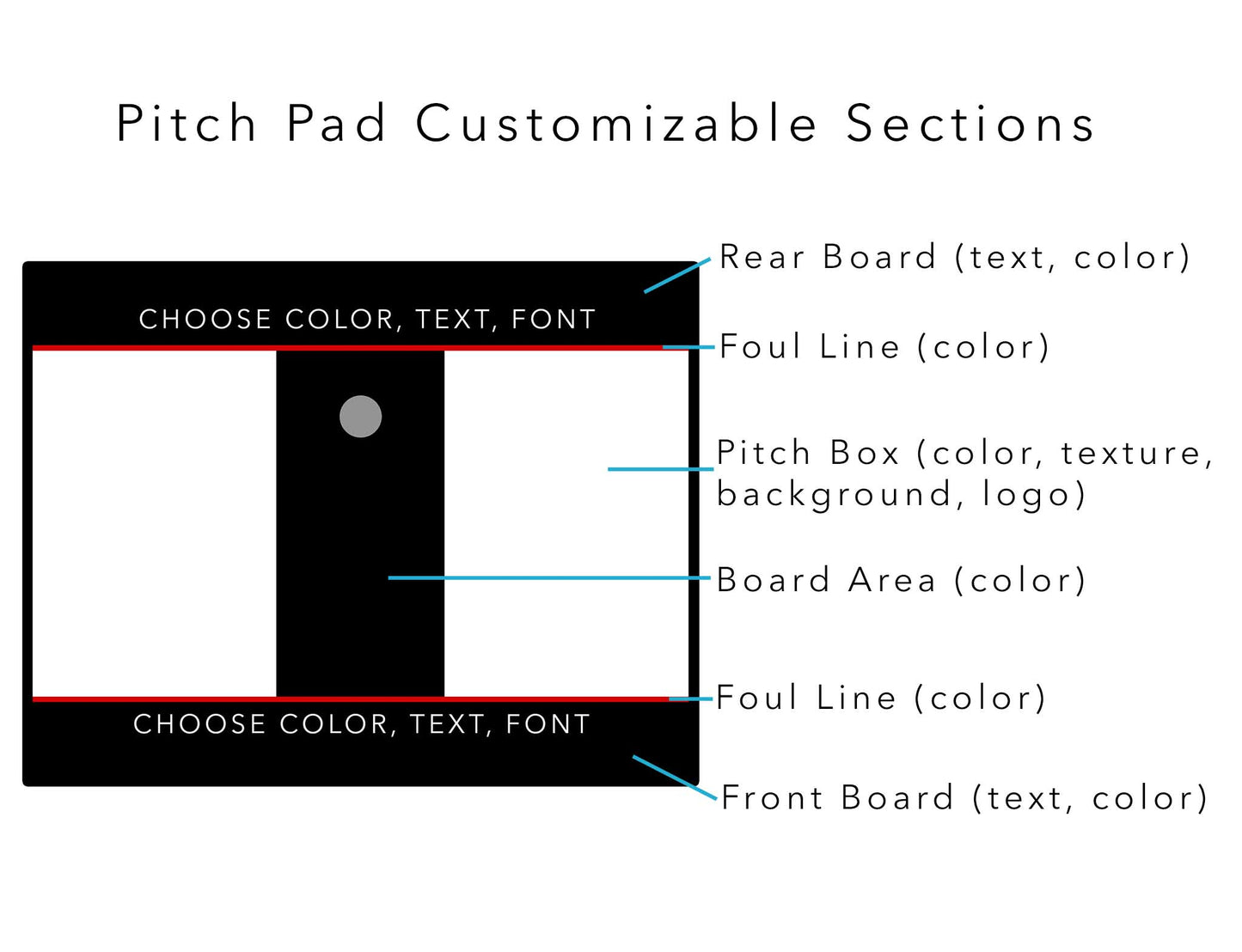 Pitch Pad Customizable Sections

CHOOSE COLOR, TEXT, FONT

CHOOSE COLOR, TEXT, FONT

Rear Board (text, color)

Foul Line (color)

Pitch Box (color, texture, background, logo)

Board Area (color)

Foul Line (color)

Front Board (text, color)